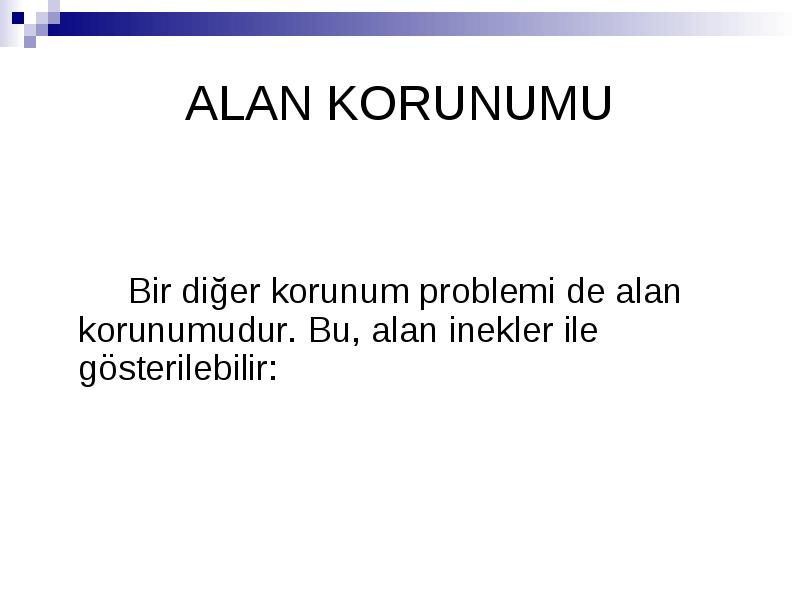 ALAN KORUNUMU

Bir diğer korunum problemi de alan korunumudur. Bu, alan inekler ile gösterilebilir: